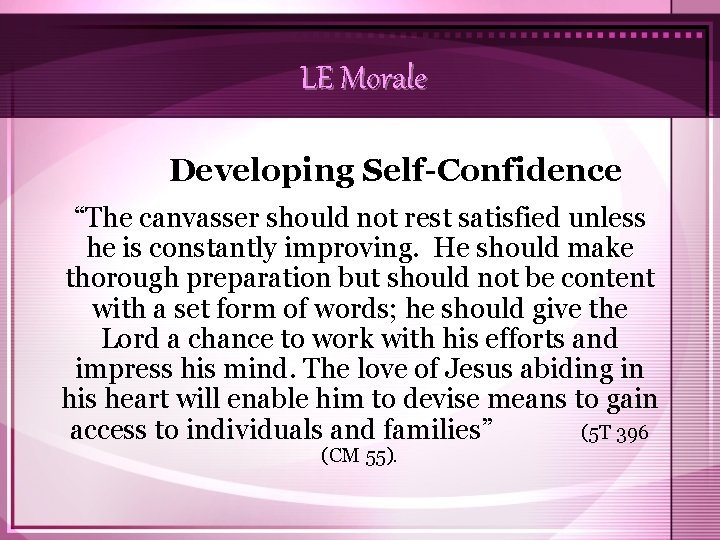 LE Morale

Developing Self-Confidence

“The canvasser should not rest satisfied unless he is constantly improving. He should make thorough preparation but should not be content with a set form of words; he should give the Lord a chance to work with his efforts and impress his mind. The love of Jesus abiding in his heart will enable him to devise means to gain access to individuals and families” (5T 396 (CM 55).